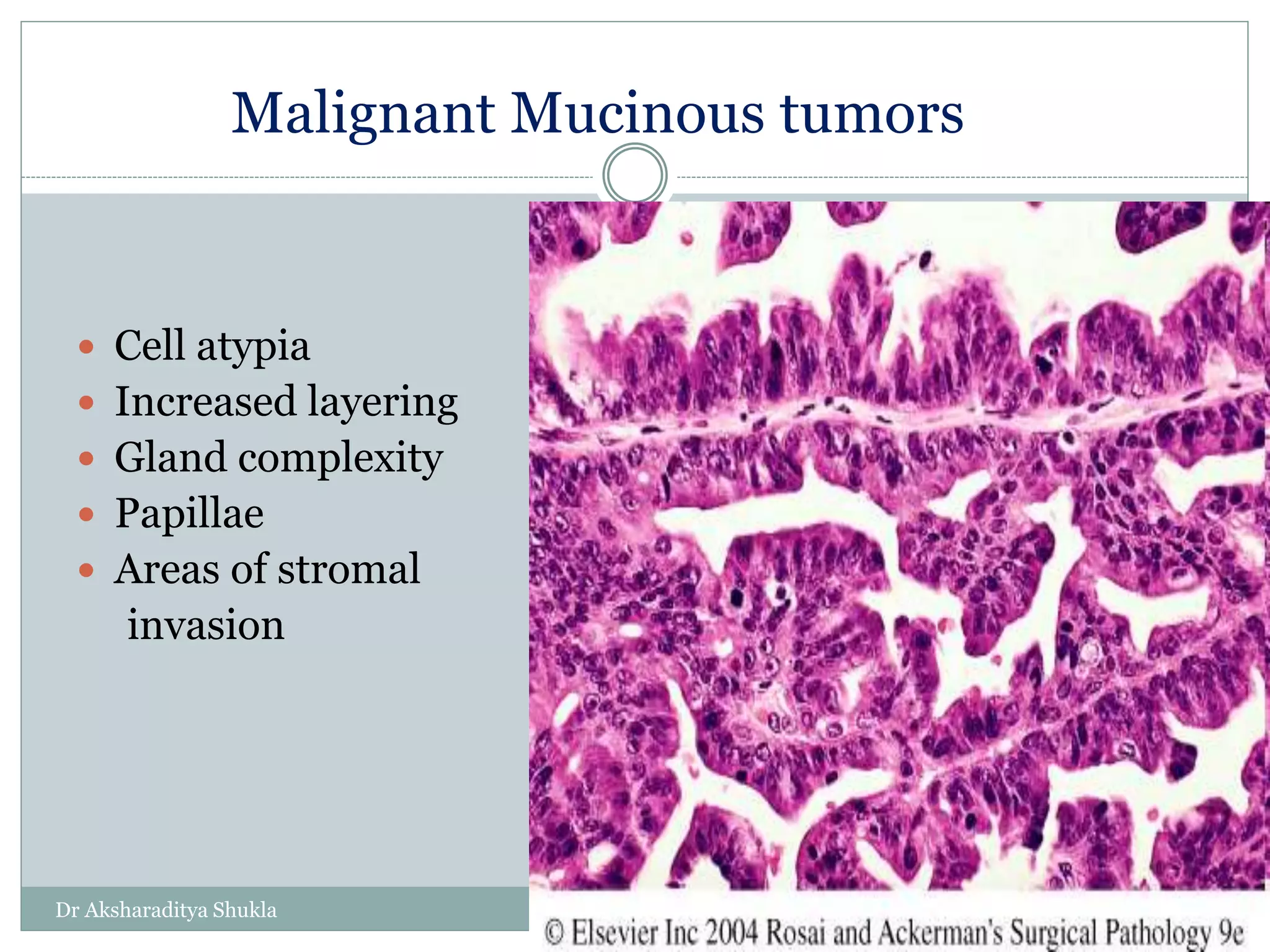 Malignant Mucinous tumors

- Cell atypia
- Increased layering
- Gland complexity
- Papillae
- Areas of stromal invasion

Dr Aksharaditya Shukla

© Elsevier Inc 2004 Rosai and Ackerman's Surgical Pathology 9e